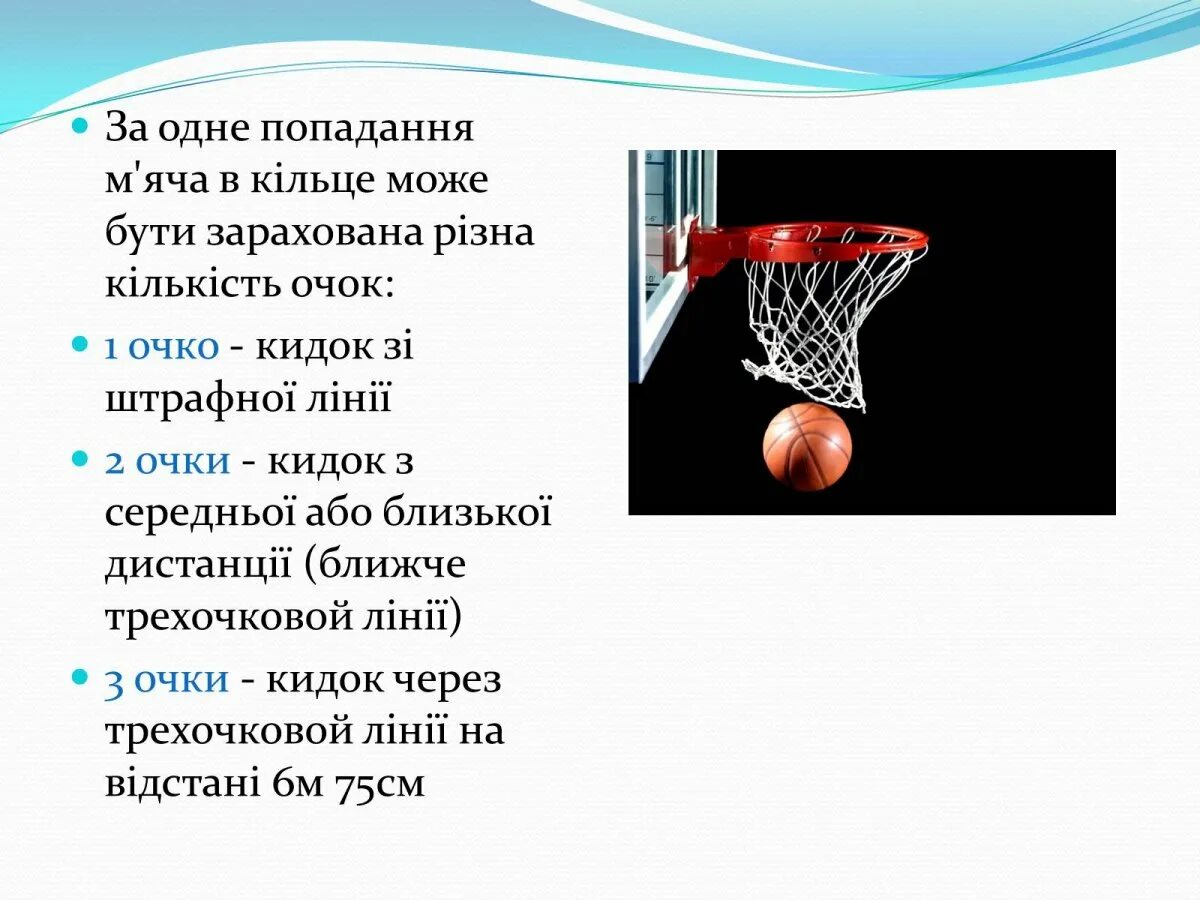 За одне попадання м'яча в кільце може бути зарахована різна кількість очок:

1 очко - кидок зі штрафної лінії

2 очки - кидок з середньої або близької дистанції (ближче трехочковой лінії)

3 очки - кидок через трехочковой лінії на відстані 6м 75см